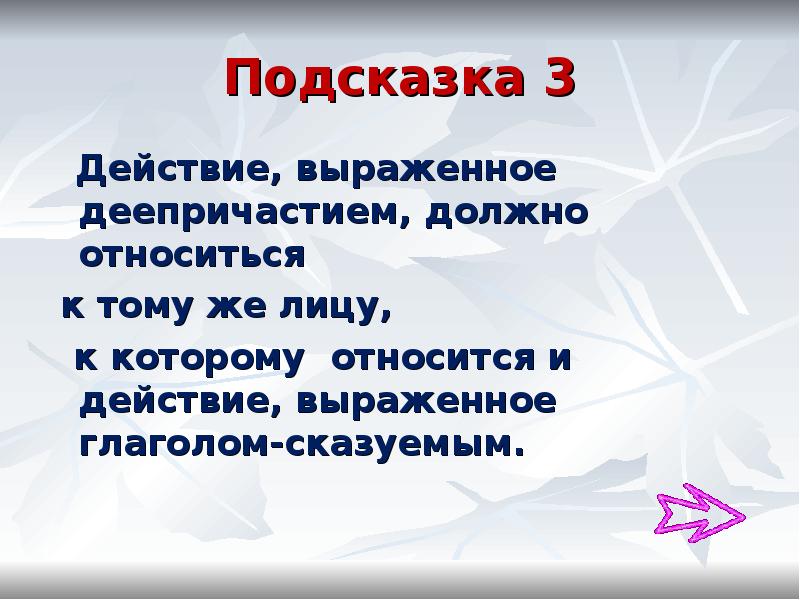 Подсказка 3

Действие, выраженное деепричастием, должно относиться

к тому же лицу,

к которому относится и действие, выраженное глаголом-сказуемым.